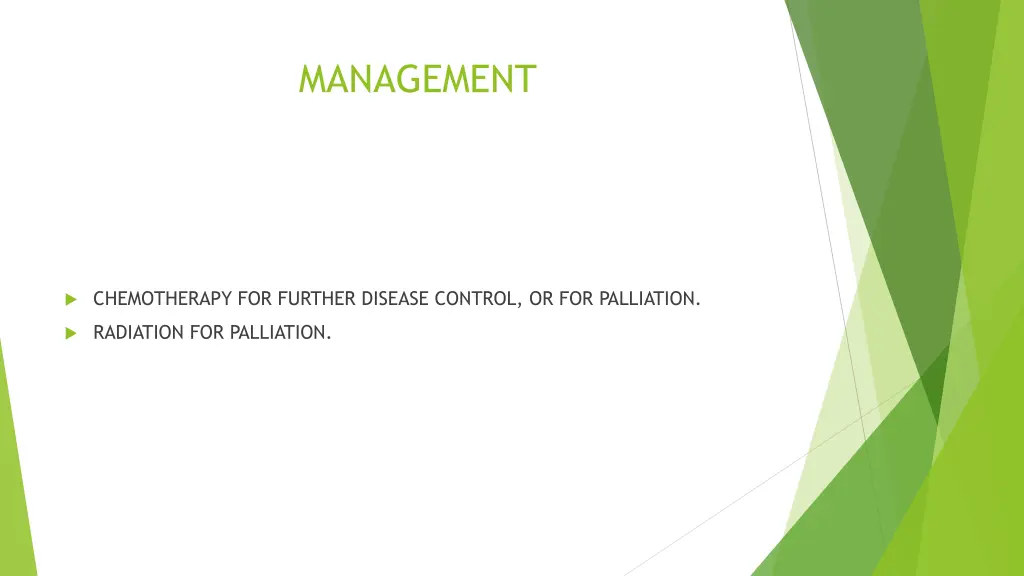 MANAGEMENT

CHEMOTHERAPY FOR FURTHER DISEASE CONTROL, OR FOR PALLIATION.

RADIATION FOR PALLIATION.